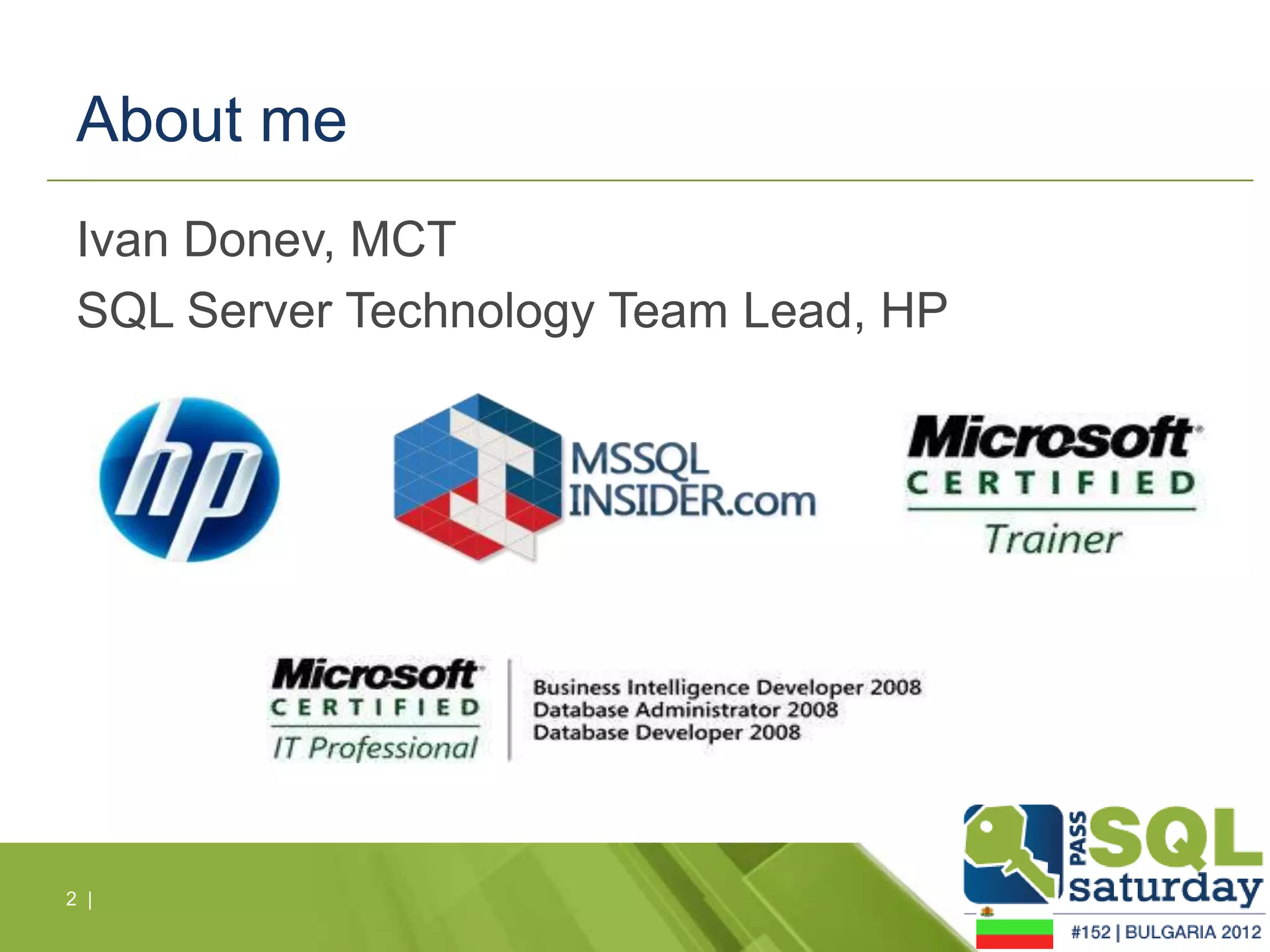 About me

Ivan Donev, MCT

SQL Server Technology Team Lead, HP

hp

MSSQL INSIDER.com

Microsoft CERTIFIED Trainer

Microsoft CERTIFIED IT Professional

Business Intelligence Developer 2008
Database Administrator 2008
Database Developer 2008

2 |

PASS SQL saturday

#152 | BULGARIA 2012